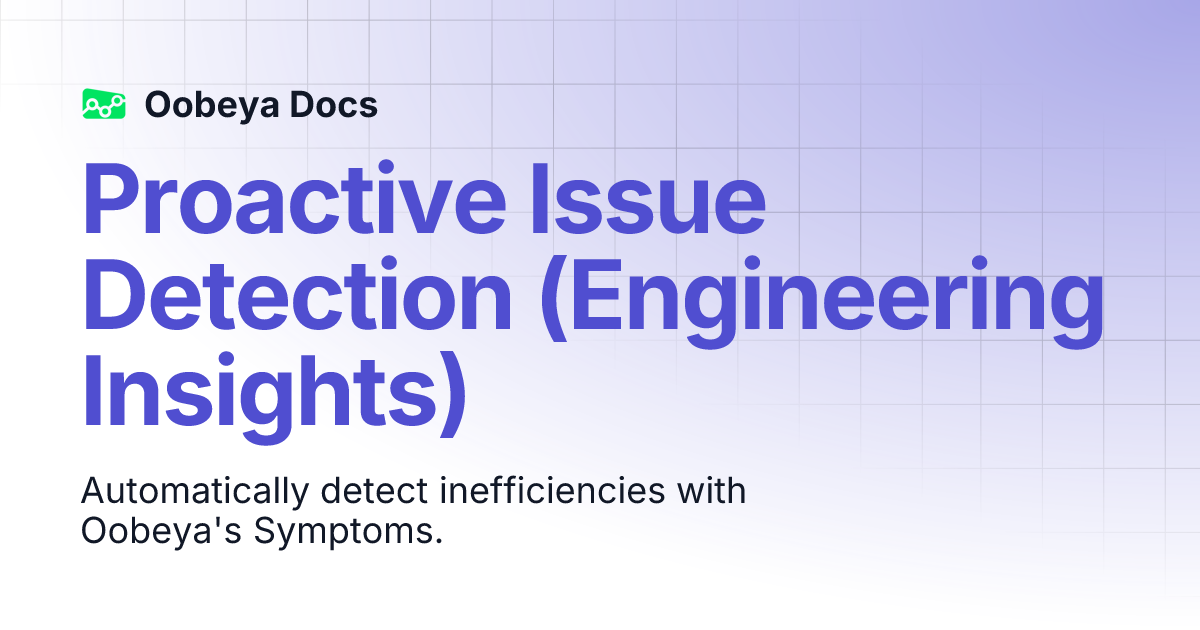 Oobeya Docs

Proactive Issue Detection (Engineering Insights)

Automatically detect inefficiencies with Oobeya's Symptoms.